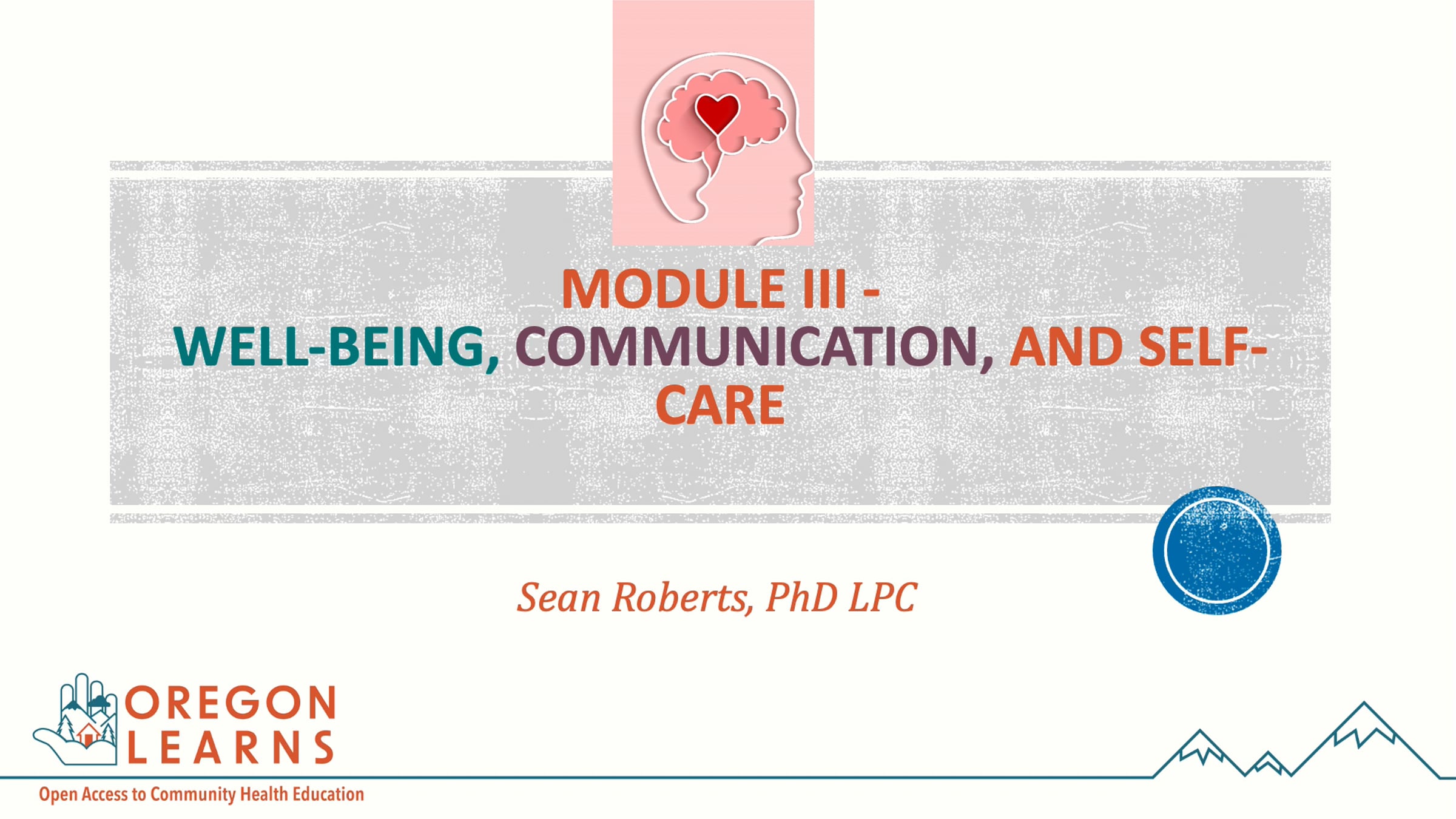 MODULE III -
WELL-BEING, COMMUNICATION, AND SELF-CARE

Sean Roberts, PhD LPC

OREGON
LEARNS

Open Access to Community Health Education